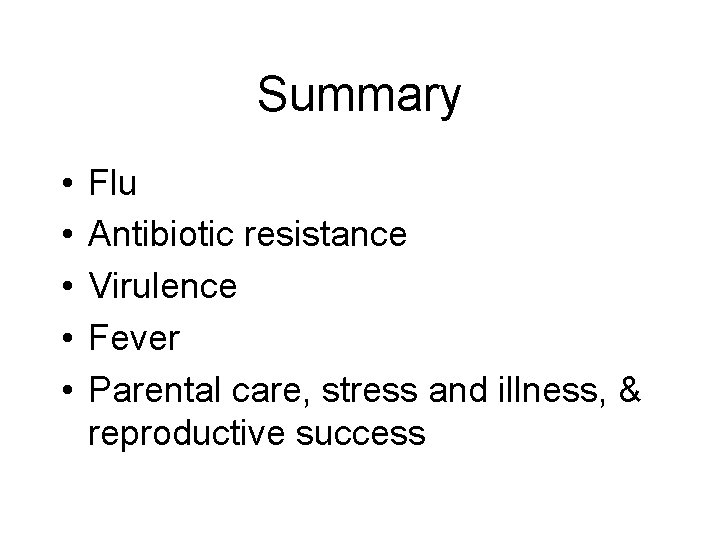 Summary

• Flu
• Antibiotic resistance
• Virulence
• Fever
• Parental care, stress and illness, & reproductive success